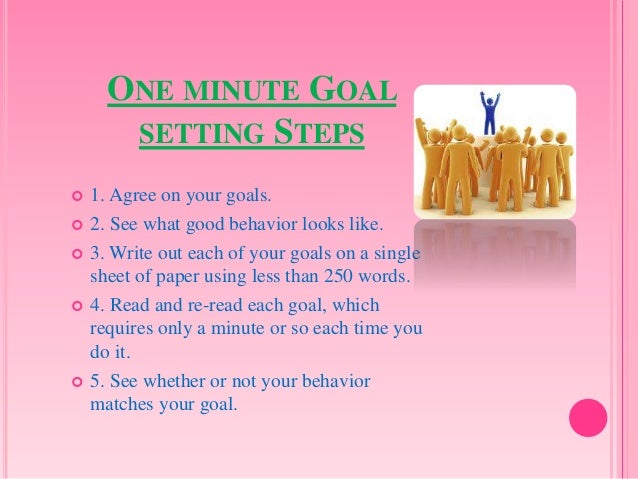 ONE MINUTE GOAL SETTING STEPS

1. Agree on your goals.

2. See what good behavior looks like.

3. Write out each of your goals on a single sheet of paper using less than 250 words.

4. Read and re-read each goal, which requires only a minute or so each time you do it.

5. See whether or not your behavior matches your goal.